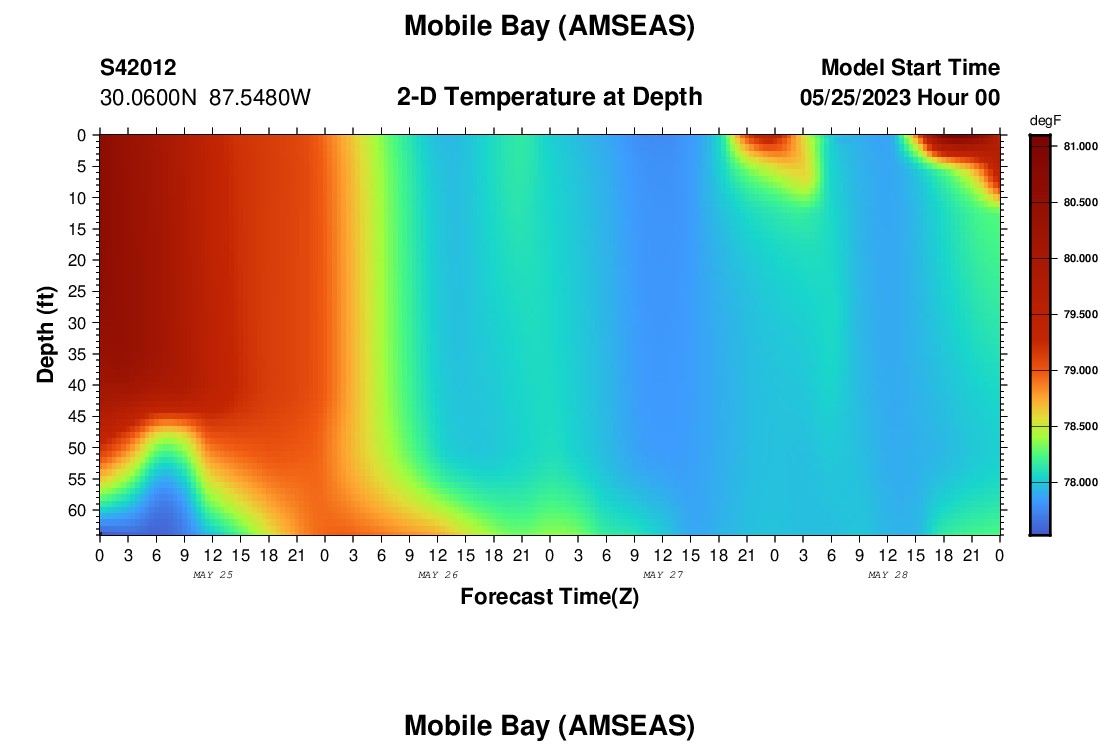 Mobile Bay (AMSEAS)

S42012
30.0600N 87.5480W

2-D Temperature at Depth

Model Start Time
05/25/2023 Hour 00

degF
81.000
80.500
80.000
79.500
79.000
78.500
78.000

Depth (ft)
0
5
10
15
20
25
30
35
40
45
50
55
60

0 3 6 9 12 15 18 21 0 3 6 9 12 15 18 21 0 3 6 9 12 15 18 21 0 3 6 9 12 15 18 21 0
MAY 25
MAY 26
MAY 27
MAY 28
Forecast Time(Z)

Mobile Bay (AMSEAS)